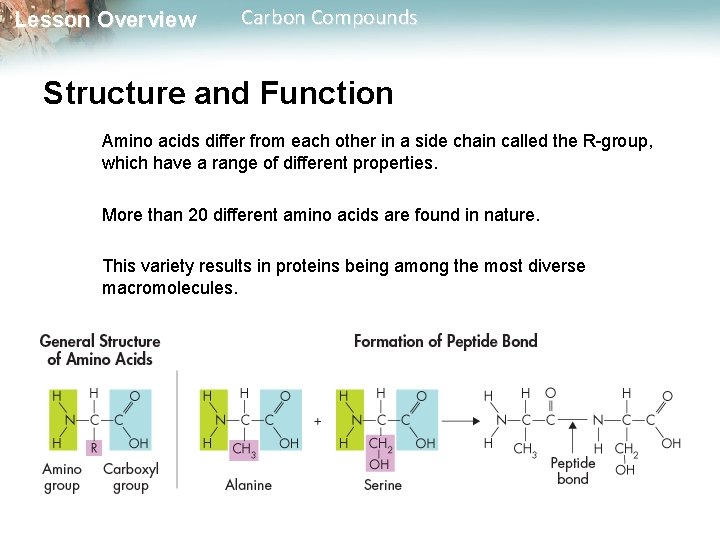 Lesson Overview Carbon Compounds

Structure and Function

Amino acids differ from each other in a side chain called the R-group, which have a range of different properties.

More than 20 different amino acids are found in nature.

This variety results in proteins being among the most diverse macromolecules.

General Structure of Amino Acids

H H O
N C C
H R OH

Amino group Carboxyl group

Formation of Peptide Bond

H H O
N C C
H $CH_3$ OH

Alanine

+

H H O
N C C
H $CH_2$ OH
OH

Serine

H H O H O
N C C N C C
H $CH_3$ H $CH_2$ OH
OH

Peptide bond